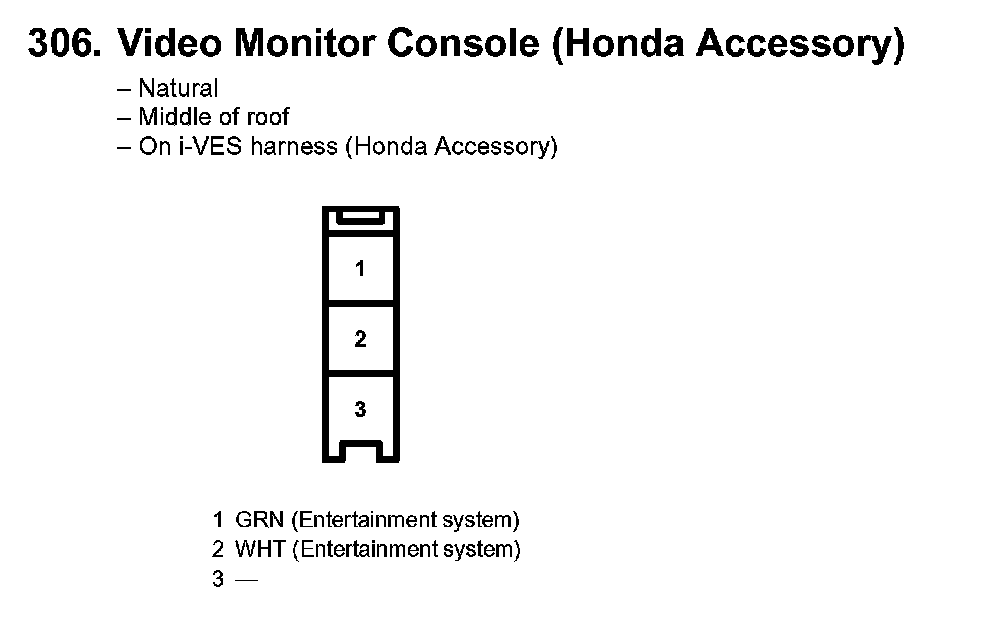 306. Video Monitor Console (Honda Accessory)

– Natural
– Middle of roof
– On i-VES harness (Honda Accessory)

1
2
3

1 GRN (Entertainment system)
2 WHT (Entertainment system)
3 —